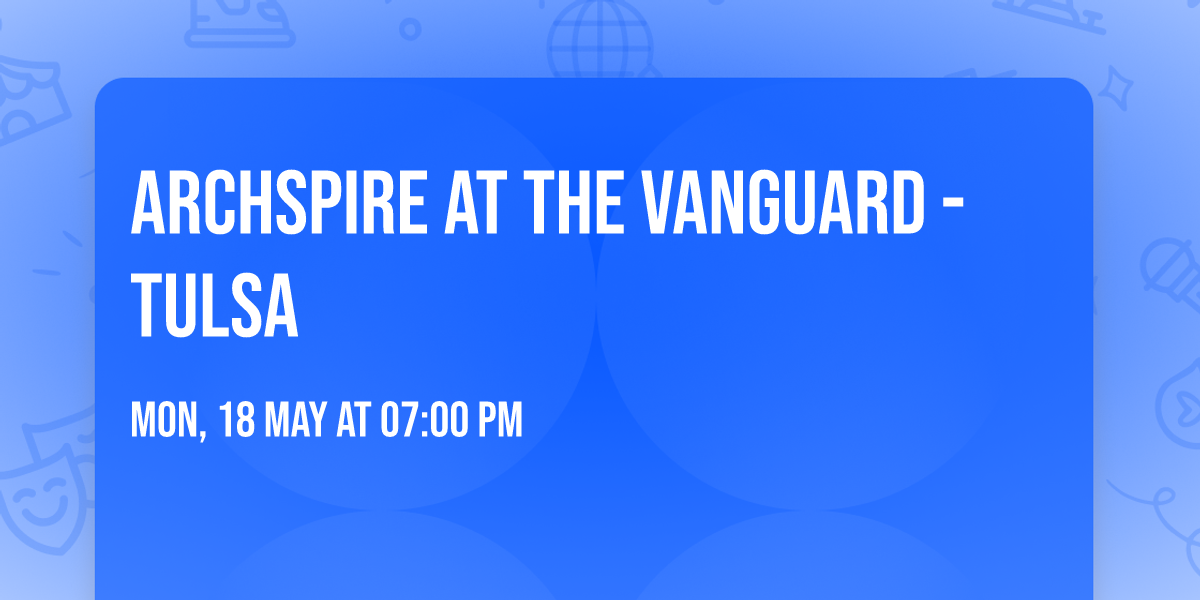 ARCHSPIRE AT THE VANGUARD - TULSA

MON, 18 MAY AT 07:00 PM